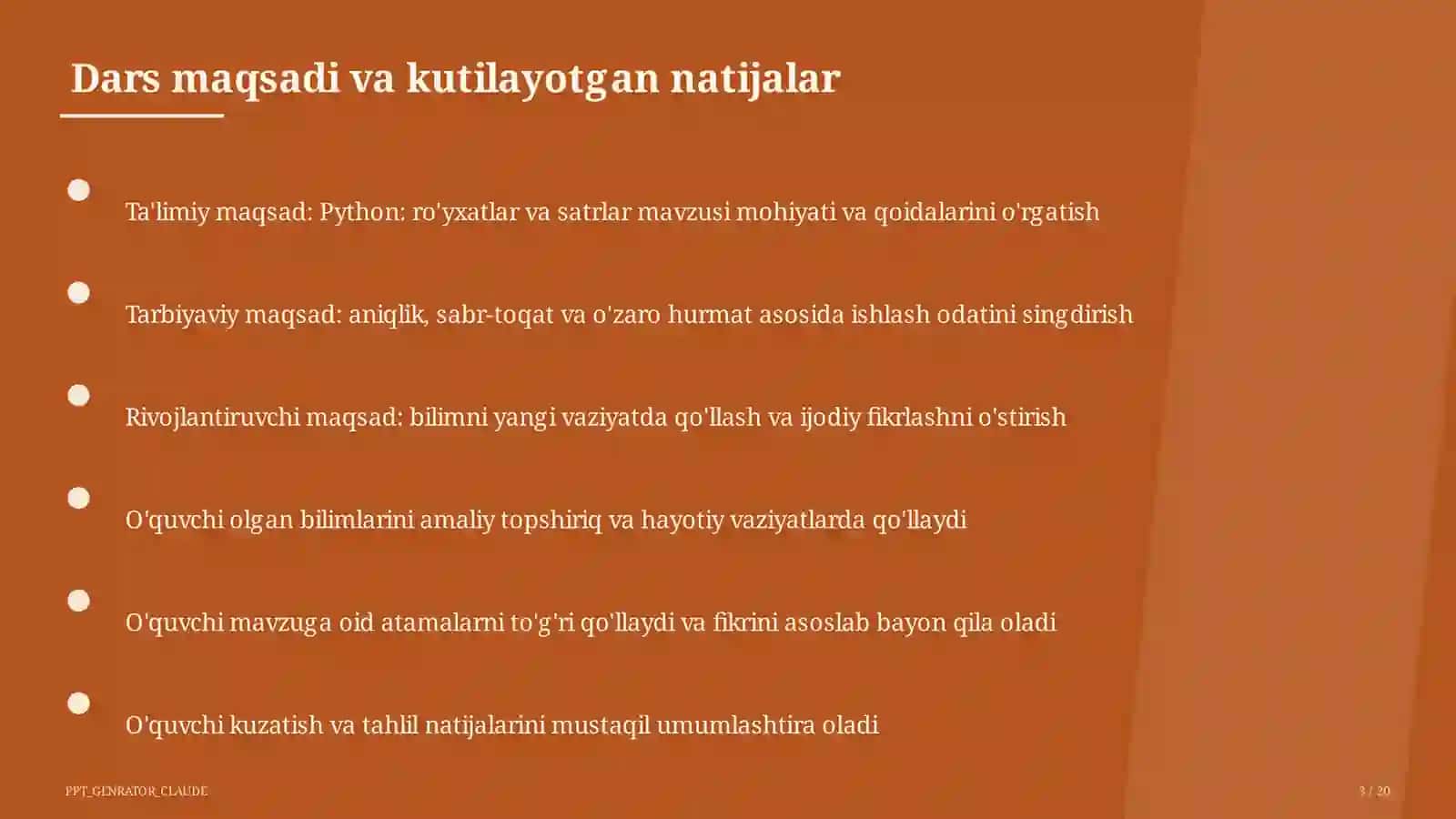 Dars maqsadi va kutilayotgan natijalar

Ta'limiy maqsad: Python: ro'yxatlar va satrlar mavzusi mohiyati va qoidalarini o'rgatish

Tarbiyaviy maqsad: aniqlik, sabr-toqat va o'zaro hurmat asosida ishlash odatini singdirish

Rivojlantiruvchi maqsad: bilimni yangi vaziyatda qo'llash va ijodiy fikrlashni o'stirish

O'quvchi olgan bilimlarini amaliy topshiriq va hayotiy vaziyatlarda qo'llaydi

O'quvchi mavzuga oid atamalarni to'g'ri qo'llaydi va fikrini asoslab bayon qila oladi

O'quvchi kuzatish va tahlil natijalarini mustaqil umumlashtira oladi

PPT_GENRATOR_CLAUDE

3 / 20